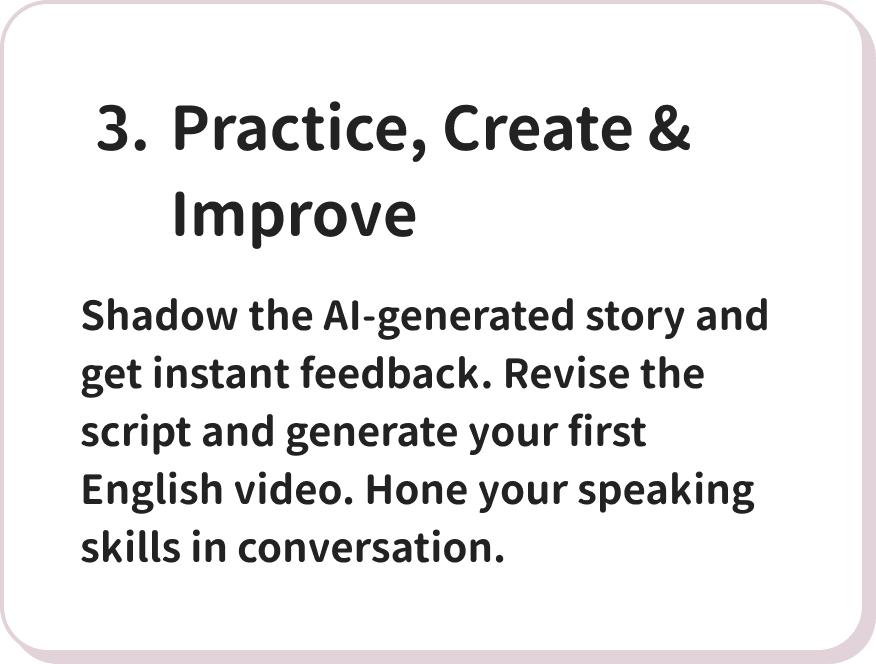 3. Practice, Create & Improve

Shadow the AI-generated story and get instant feedback. Revise the script and generate your first English video. Hone your speaking skills in conversation.